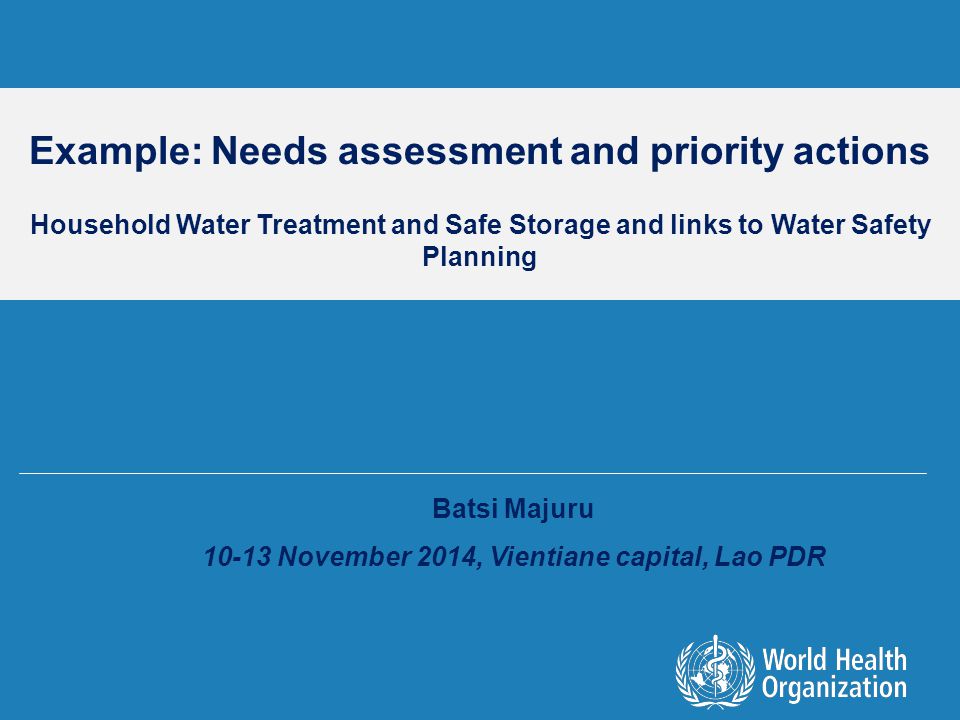 Example: Needs assessment and priority actions

Household Water Treatment and Safe Storage and links to Water Safety Planning

Batsi Majuru

10-13 November 2014, Vientiane capital, Lao PDR

World Health Organization